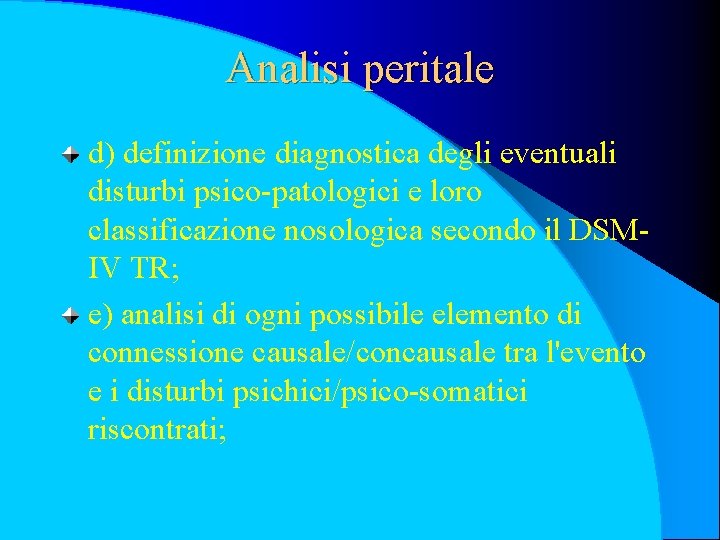 Analisi peritale

d) definizione diagnostica degli eventuali disturbi psico-patologici e loro classificazione nosologica secondo il DSM-IV TR;

e) analisi di ogni possibile elemento di connessione causale/concausale tra l'evento e i disturbi psichici/psico-somatici riscontrati;